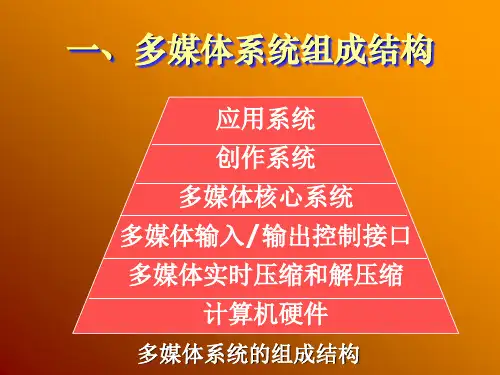 一、多媒体系统组成结构

应用系统

创作系统

多媒体核心系统

多媒体输入/输出控制接口

多媒体实时压缩和解压缩

计算机硬件

多媒体系统的组成结构